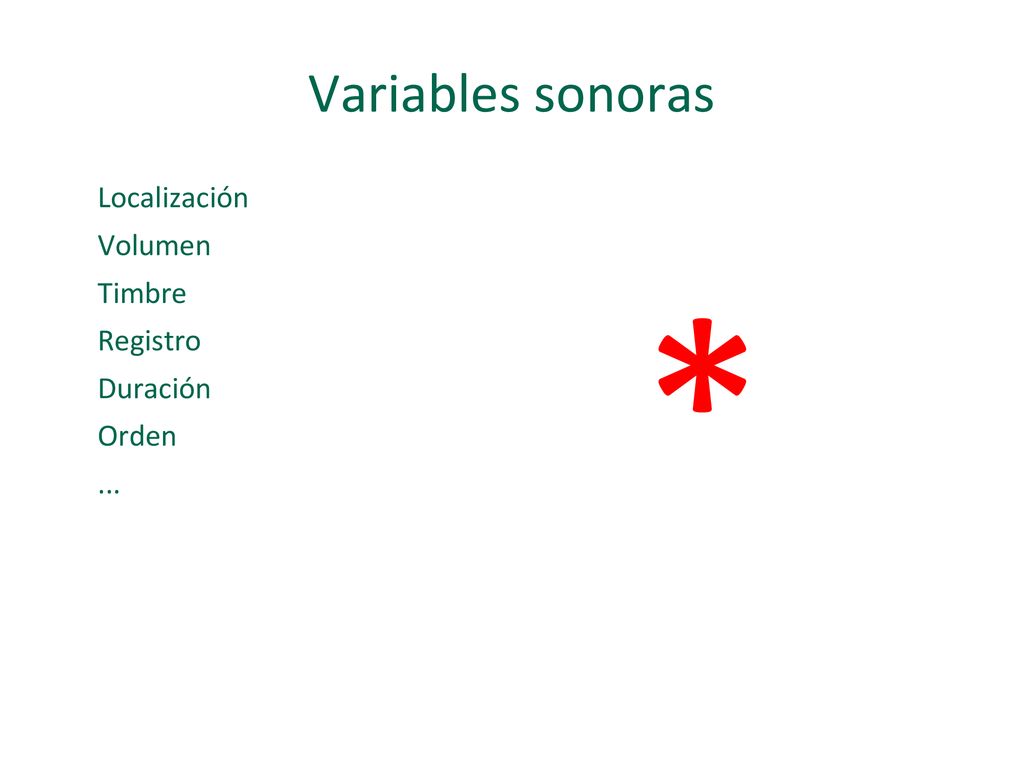 Variables sonoras

Localización
Volumen
Timbre
Registro
Duración
Orden
...

*